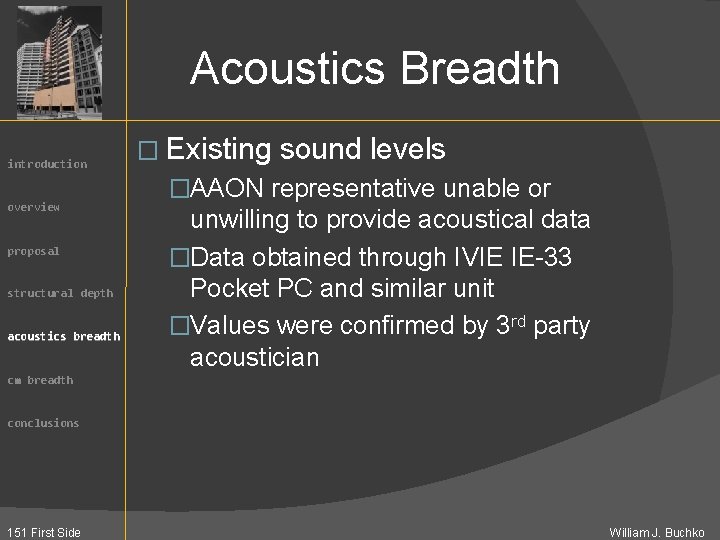 Acoustics Breadth

introduction

overview

proposal

structural depth

acoustics breadth

cm breadth

conclusions

□ Existing sound levels

□AAON representative unable or unwilling to provide acoustical data

□Data obtained through IVIE IE-33 Pocket PC and similar unit

□Values were confirmed by 3$^{rd}$ party acoustician

151 First Side

William J. Buchko